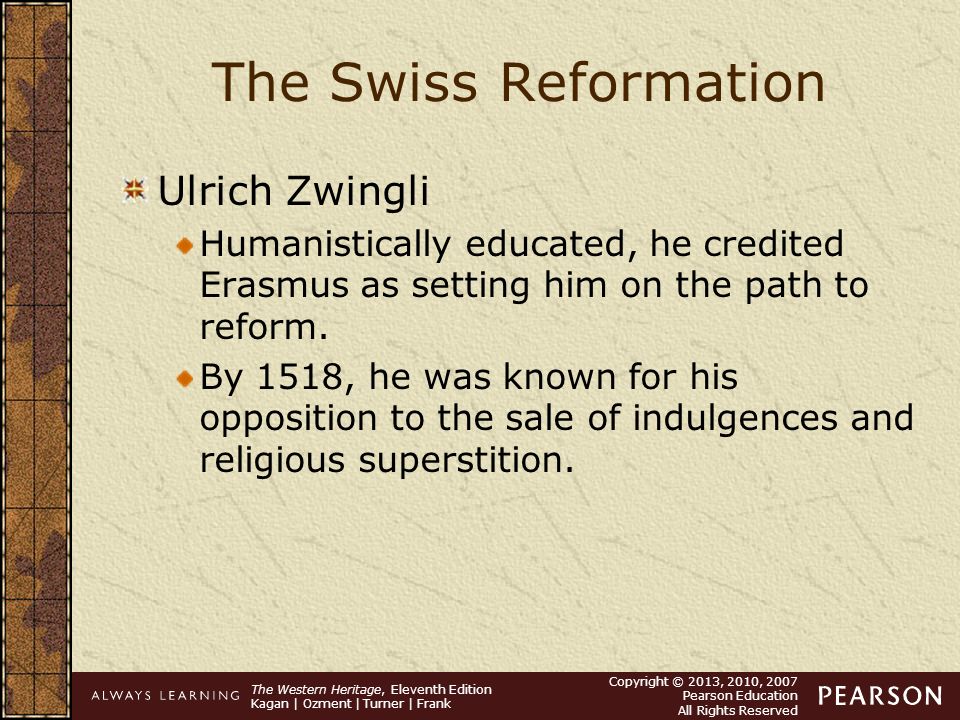 The Swiss Reformation

Ulrich Zwingli

Humanistically educated, he credited Erasmus as setting him on the path to reform.

By 1518, he was known for his opposition to the sale of indulgences and religious superstition.

ALWAYS LEARNING

The Western Heritage, Eleventh Edition
Kagan | Ozment | Turner | Frank

Copyright © 2013, 2010, 2007
Pearson Education
All Rights Reserved

PEARSON